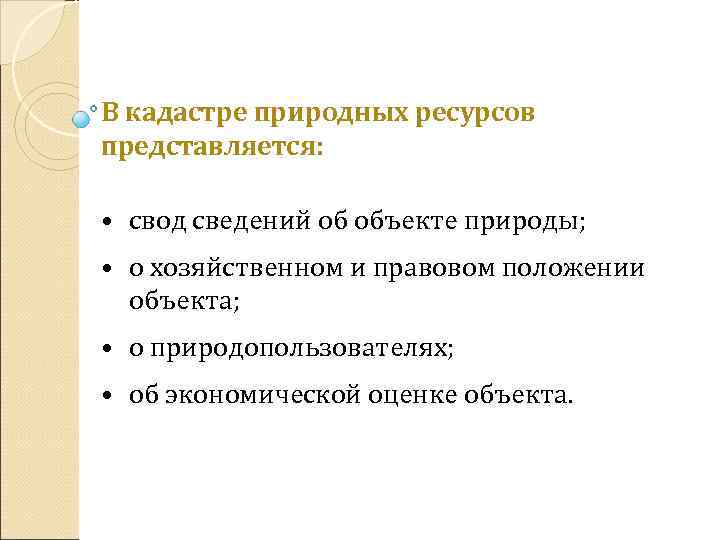 В кадастре природных ресурсов представляется:

• свод сведений об объекте природы;
• о хозяйственном и правовом положении объекта;
• о природопользователях;
• об экономической оценке объекта.